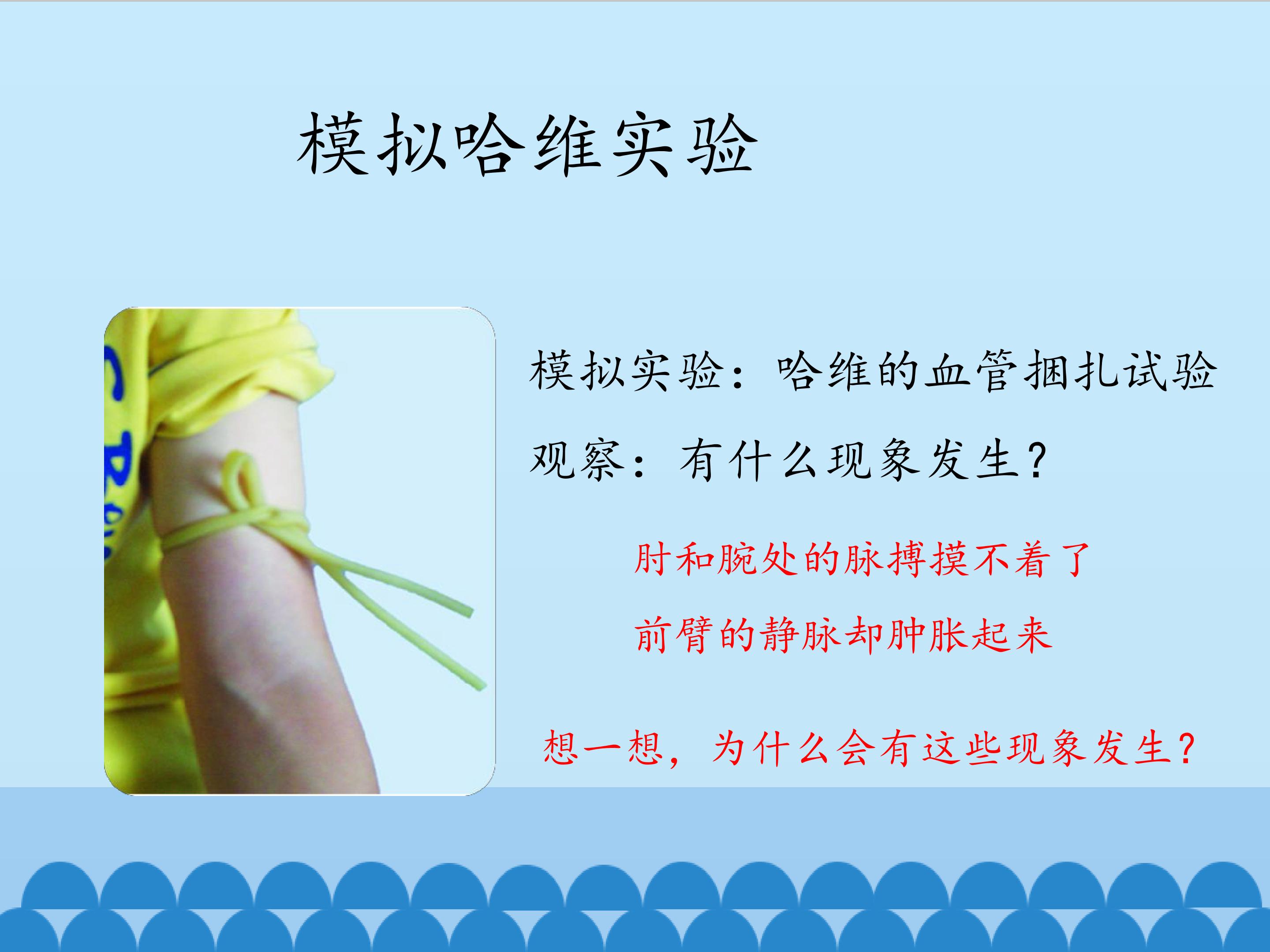 模拟哈维实验

模拟实验：哈维的血管捆扎试验

观察：有什么现象发生？

肘和腕处的脉搏摸不着了

前臂的静脉却肿胀起来

想一想，为什么会有这些现象发生？